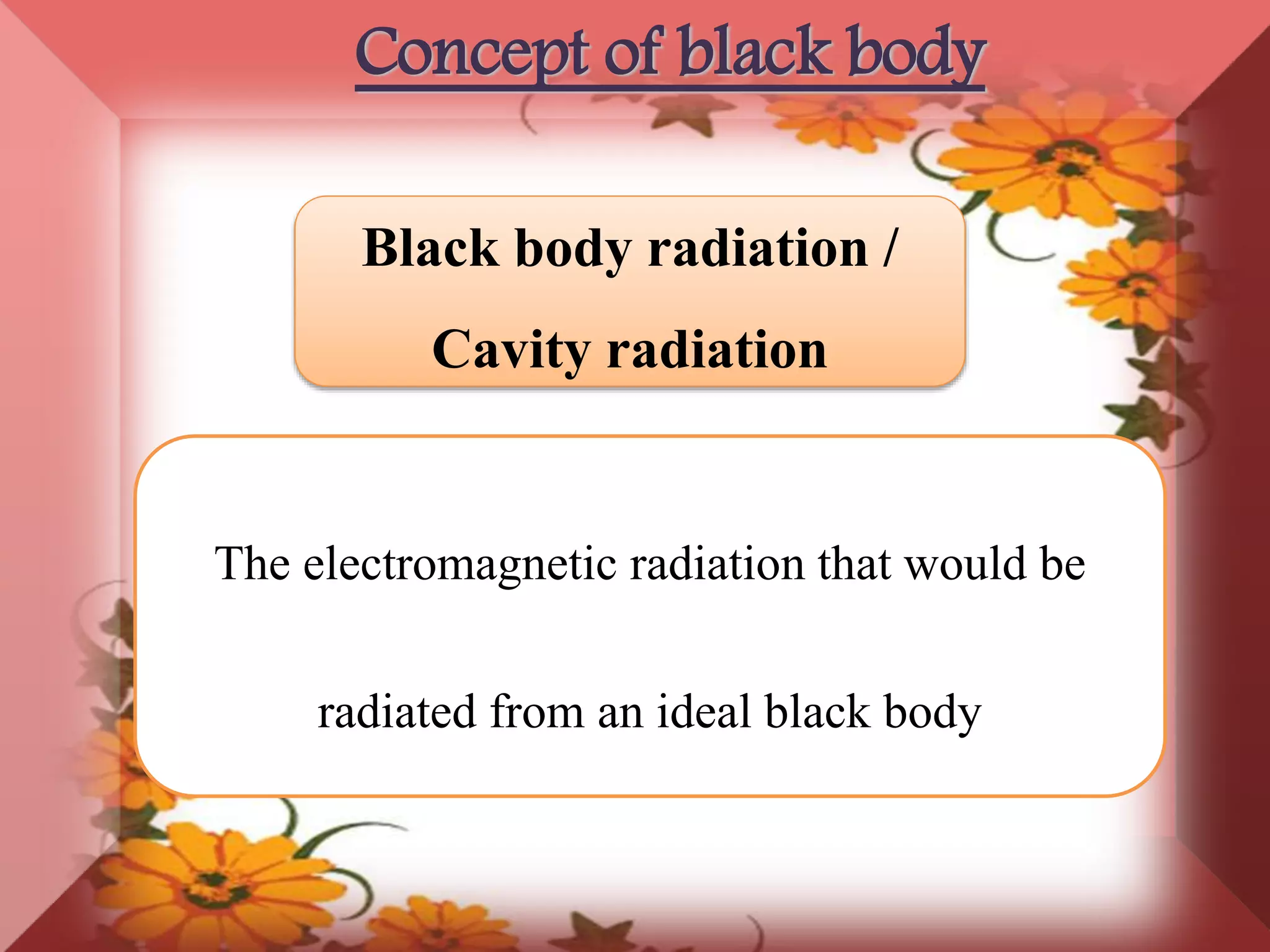 Concept of black body

Black body radiation / Cavity radiation

The electromagnetic radiation that would be radiated from an ideal black body